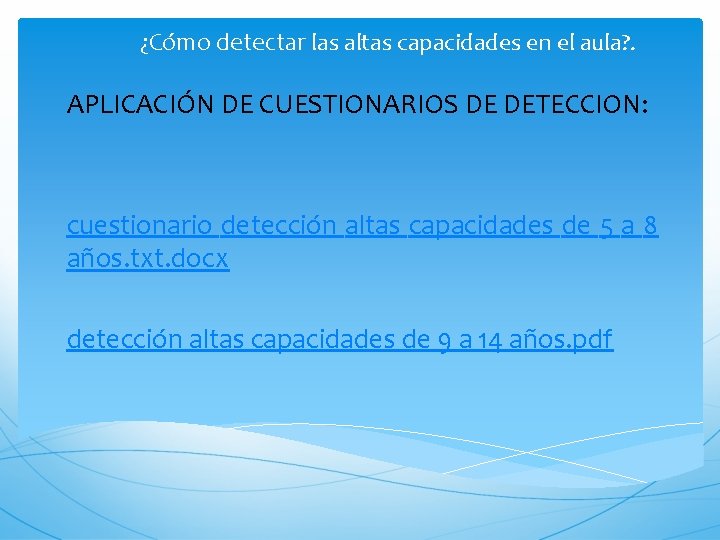 ¿Cómo detectar las altas capacidades en el aula?.

APLICACIÓN DE CUESTIONARIOS DE DETECCION:

cuestionario detección altas capacidades de 5 a 8 años.txt.docx

detección altas capacidades de 9 a 14 años.pdf